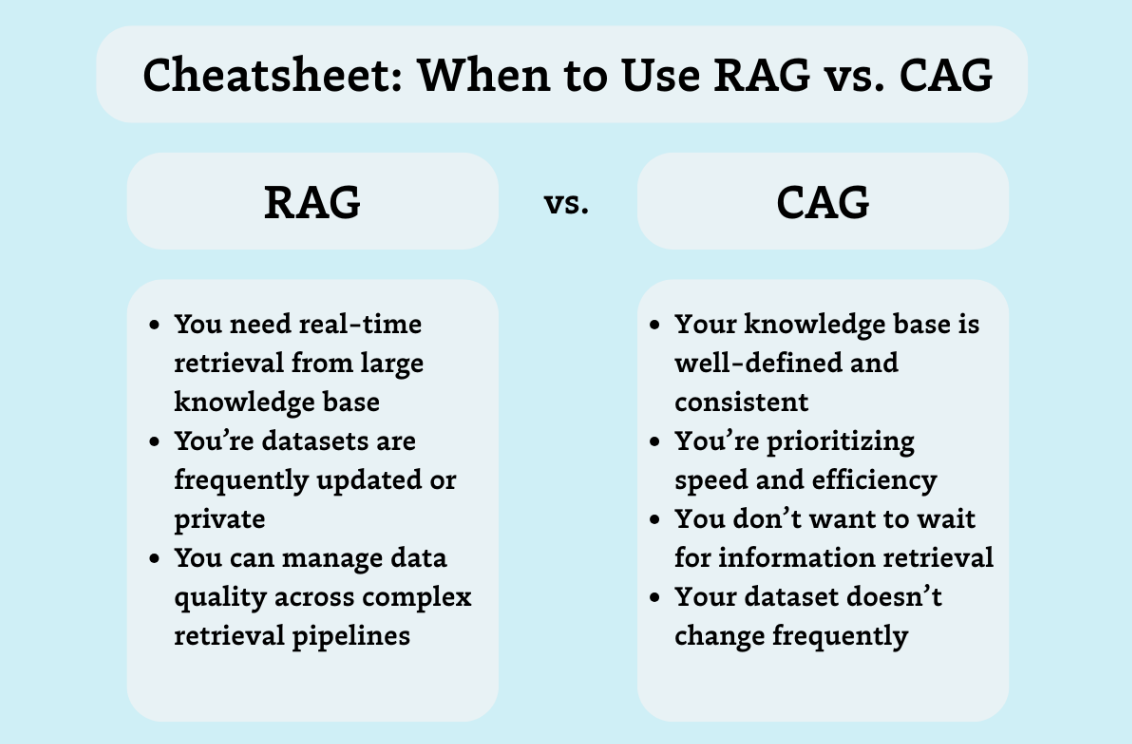 Cheatsheet: When to Use RAG vs. CAG

RAG

vs.

CAG

- You need real-time retrieval from large knowledge base
- You're datasets are frequently updated or private
- You can manage data quality across complex retrieval pipelines

- Your knowledge base is well-defined and consistent
- You're prioritizing speed and efficiency
- You don't want to wait for information retrieval
- Your dataset doesn't change frequently